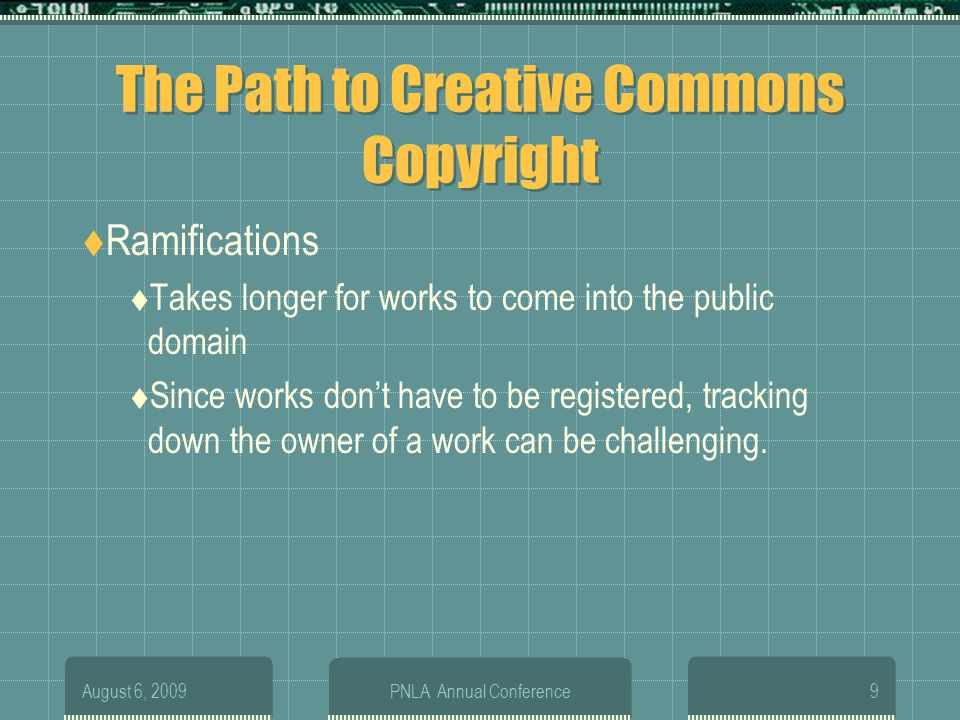 The Path to Creative Commons Copyright

♦Ramifications

♦Takes longer for works to come into the public domain

♦Since works don't have to be registered, tracking down the owner of a work can be challenging.

August 6, 2009

PNLA Annual Conference

9